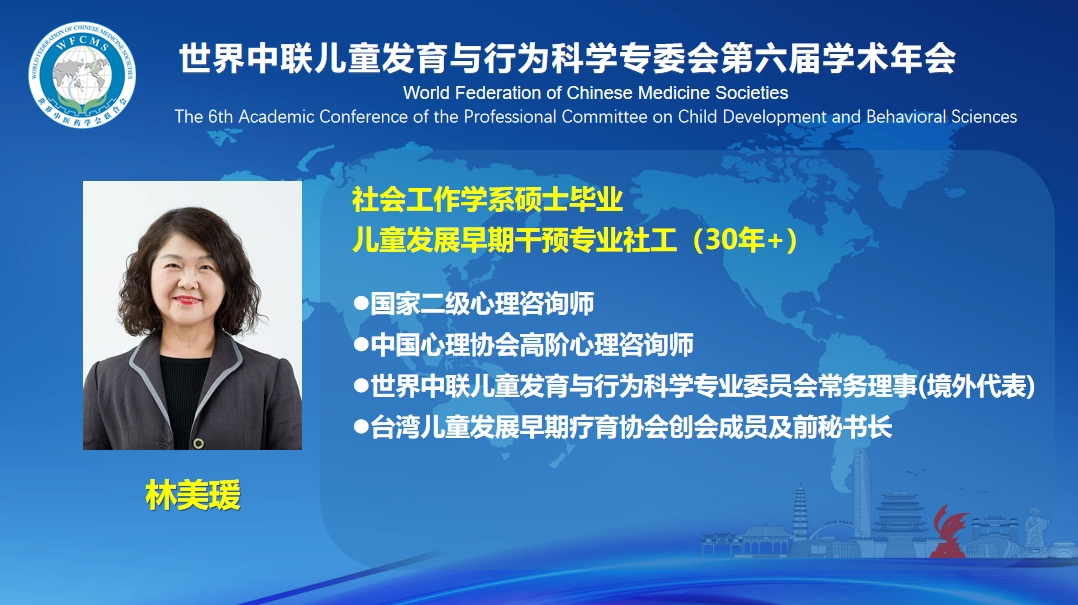 WORLD FEDERATION OF CHINESE MEDICINE SOCIETIES
WFCMS
世界中医药学会联合会

世界中联儿童发育与行为科学专委会第六届学术年会
World Federation of Chinese Medicine Societies
The 6th Academic Conference of the Professional Committee on Child Development and Behavioral Sciences

社会工作学系硕士毕业
儿童发展早期干预专业社工（30年+）

●国家二级心理咨询师
●中国心理协会高阶心理咨询师
●世界中联儿童发育与行为科学专业委员会常务理事(境外代表)
●台湾儿童发展早期疗育协会创会成员及前秘书长

林美瑗